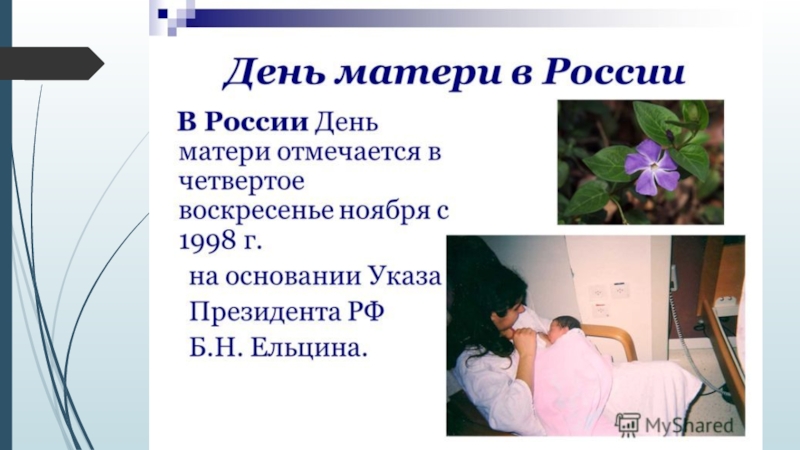 День матери в России

В России День матери отмечается в четвертое воскресенье ноября с 1998 г.

на основании Указа Президента РФ Б.Н. Ельцина.

MyShared